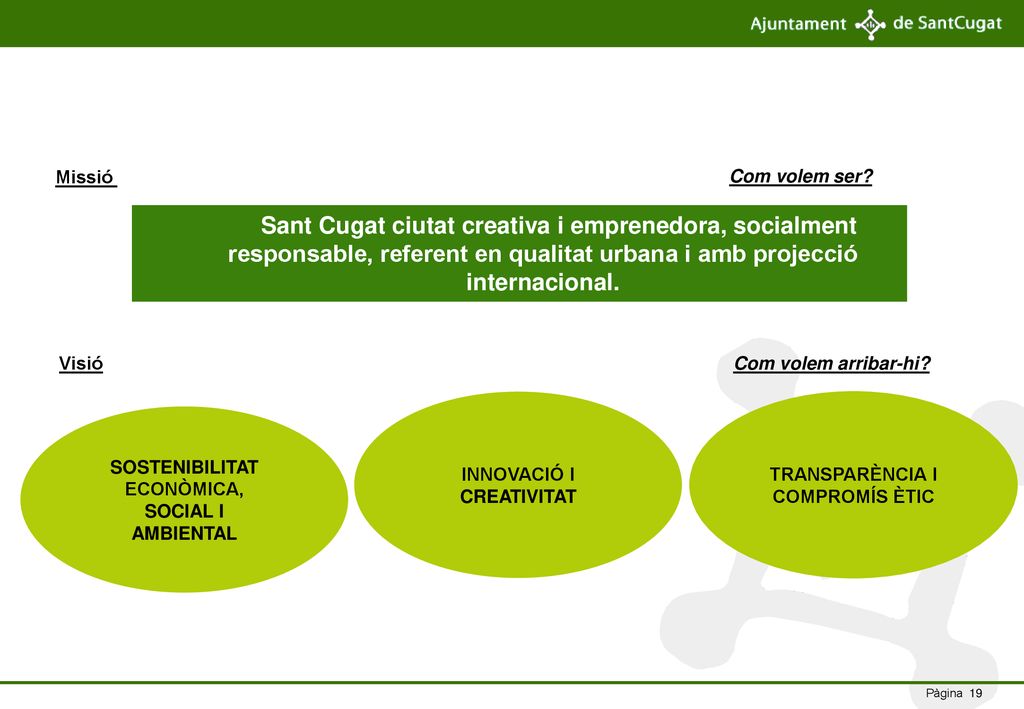 Ajuntament de SantCugat

Missió

Com volem ser?

Sant Cugat ciutat creativa i emprenedora, socialment responsable, referent en qualitat urbana i amb projecció internacional.

Visió

Com volem arribar-hi?

SOSTENIBILITAT ECONÒMICA, SOCIAL I AMBIENTAL

INNOVACIÓ I CREATIVITAT

TRANSPARÈNCIA I COMPROMÍS ÈTIC

Pàgina 19